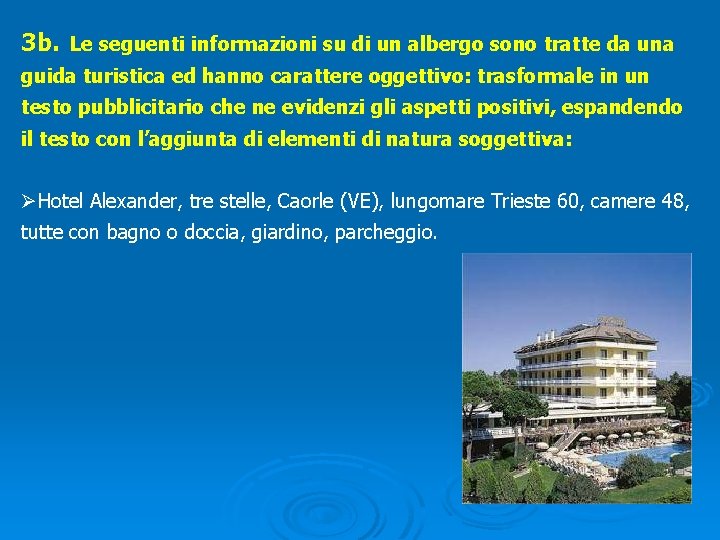 3b. Le seguenti informazioni su di un albergo sono tratte da una guida turistica ed hanno carattere oggettivo: trasformale in un testo pubblicitario che ne evidenzi gli aspetti positivi, espandendo il testo con l'aggiunta di elementi di natura soggettiva:

➢Hotel Alexander, tre stelle, Caorle (VE), lungomare Trieste 60, camere 48, tutte con bagno o doccia, giardino, parcheggio.